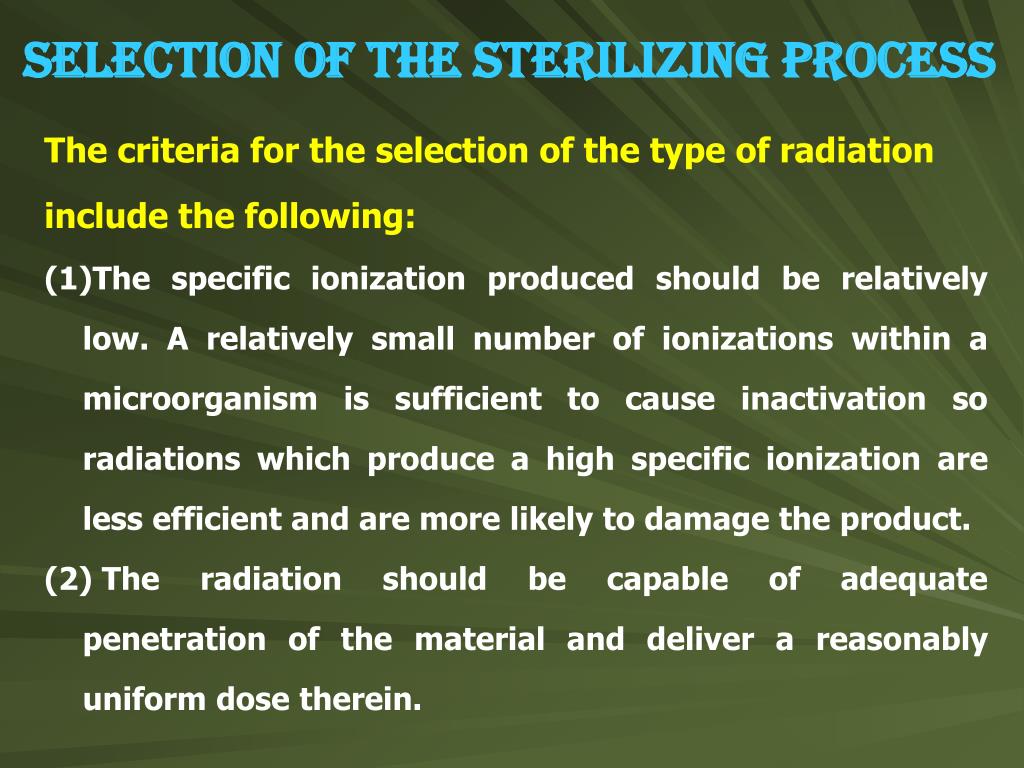 SELECTION OF THE STERILIZING PROCESS

The criteria for the selection of the type of radiation include the following:

(1)The specific ionization produced should be relatively low. A relatively small number of ionizations within a microorganism is sufficient to cause inactivation so radiations which produce a high specific ionization are less efficient and are more likely to damage the product.

(2) The radiation should be capable of adequate penetration of the material and deliver a reasonably uniform dose therein.